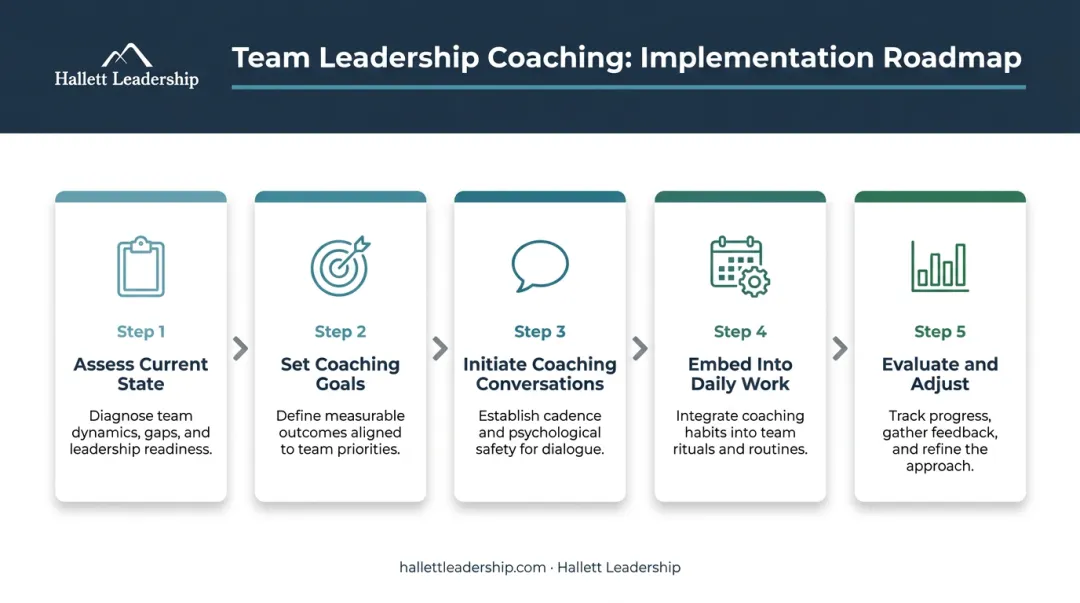 Hallett Leadership

Team Leadership Coaching: Implementation Roadmap

Step 1
Assess Current State
Diagnose team dynamics, gaps, and leadership readiness.

Step 2
Set Coaching Goals
Define measurable outcomes aligned to team priorities.

Step 3
Initiate Coaching Conversations
Establish cadence and psychological safety for dialogue.

Step 4
Embed Into Daily Work
Integrate coaching habits into team rituals and routines.

Step 5
Evaluate and Adjust
Track progress, gather feedback, and refine the approach.

hallettleadership.com · Hallett Leadership